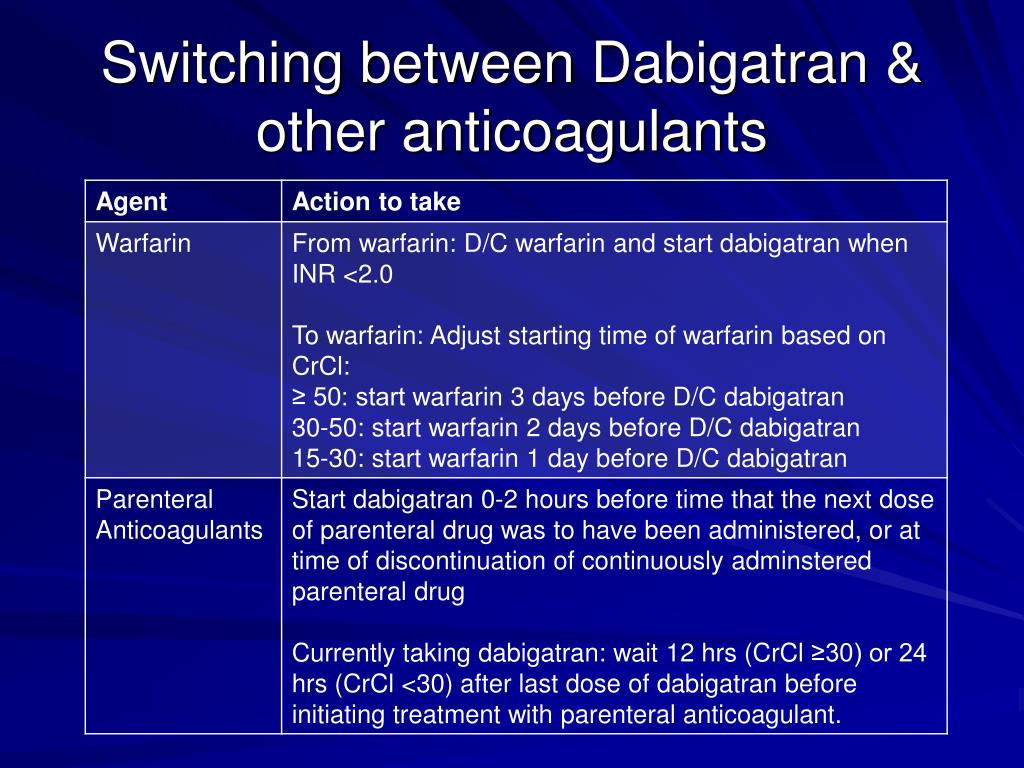 Switching between Dabigatran & other anticoagulants

| Agent | Action to take |
|---|---|
| Warfarin | From warfarin: D/C warfarin and start dabigatran when INR <2.0<br><br>To warfarin: Adjust starting time of warfarin based on CrCl:<br>≥ 50: start warfarin 3 days before D/C dabigatran<br>30-50: start warfarin 2 days before D/C dabigatran<br>15-30: start warfarin 1 day before D/C dabigatran |
| Parenteral Anticoagulants | Start dabigatran 0-2 hours before time that the next dose of parenteral drug was to have been administered, or at time of discontinuation of continuously adminstered parenteral drug<br><br>Currently taking dabigatran: wait 12 hrs (CrCl ≥30) or 24 hrs (CrCl <30) after last dose of dabigatran before initiating treatment with parenteral anticoagulant. |